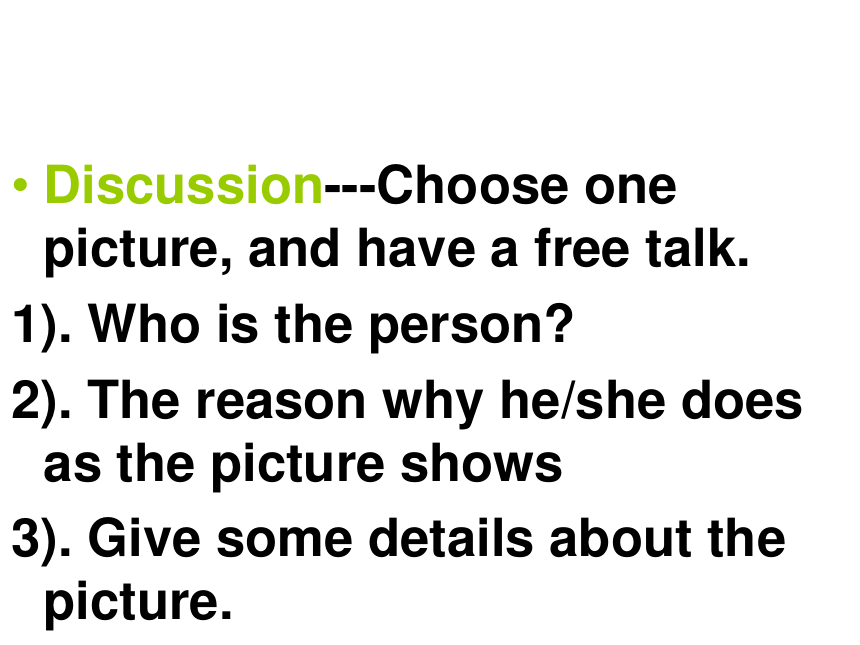 • Discussion---Choose one picture, and have a free talk.

1). Who is the person?

2). The reason why he/she does as the picture shows

3). Give some details about the picture.